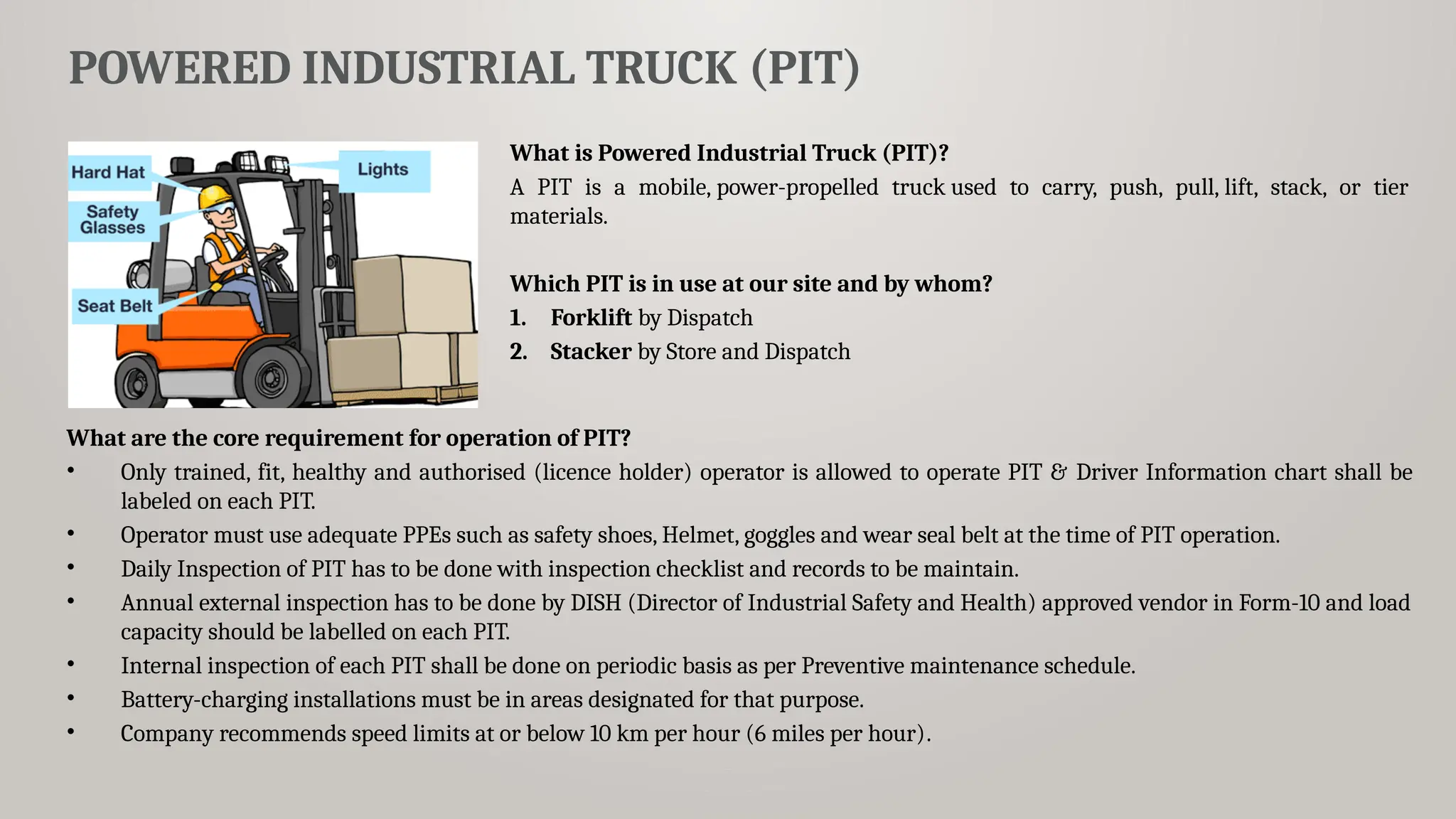 POWERED INDUSTRIAL TRUCK (PIT)

Hard Hat
Lights
Safety Glasses
Seat Belt

What is Powered Industrial Truck (PIT)?
A PIT is a mobile, power-propelled truck used to carry, push, pull, lift, stack, or tier materials.

Which PIT is in use at our site and by whom?
1. Forklift by Dispatch
2. Stacker by Store and Dispatch

What are the core requirement for operation of PIT?
• Only trained, fit, healthy and authorised (licence holder) operator is allowed to operate PIT & Driver Information chart shall be labeled on each PIT.
• Operator must use adequate PPEs such as safety shoes, Helmet, goggles and wear seal belt at the time of PIT operation.
• Daily Inspection of PIT has to be done with inspection checklist and records to be maintain.
• Annual external inspection has to be done by DISH (Director of Industrial Safety and Health) approved vendor in Form-10 and load capacity should be labelled on each PIT.
• Internal inspection of each PIT shall be done on periodic basis as per Preventive maintenance schedule.
• Battery-charging installations must be in areas designated for that purpose.
• Company recommends speed limits at or below 10 km per hour (6 miles per hour).